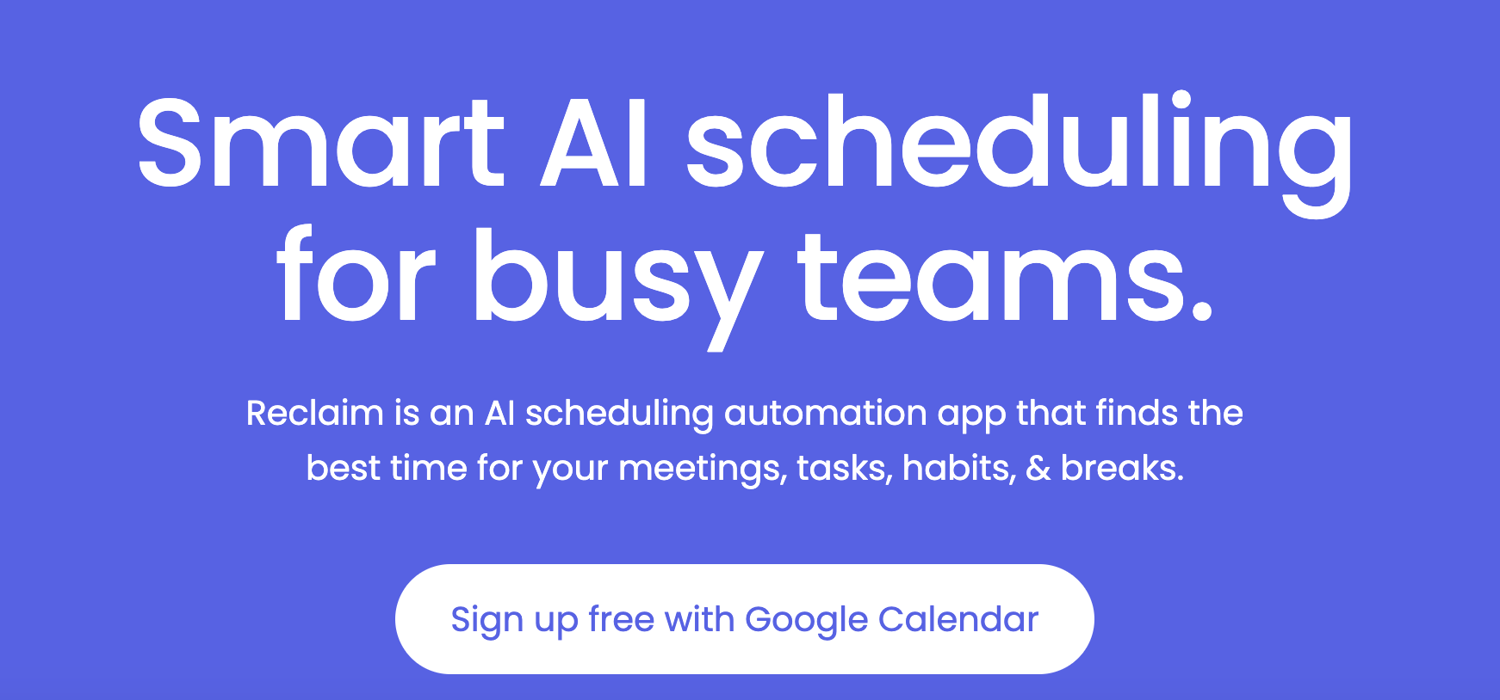 Smart AI scheduling for busy teams.

Reclaim is an AI scheduling automation app that finds the best time for your meetings, tasks, habits, & breaks.

Sign up free with Google Calendar